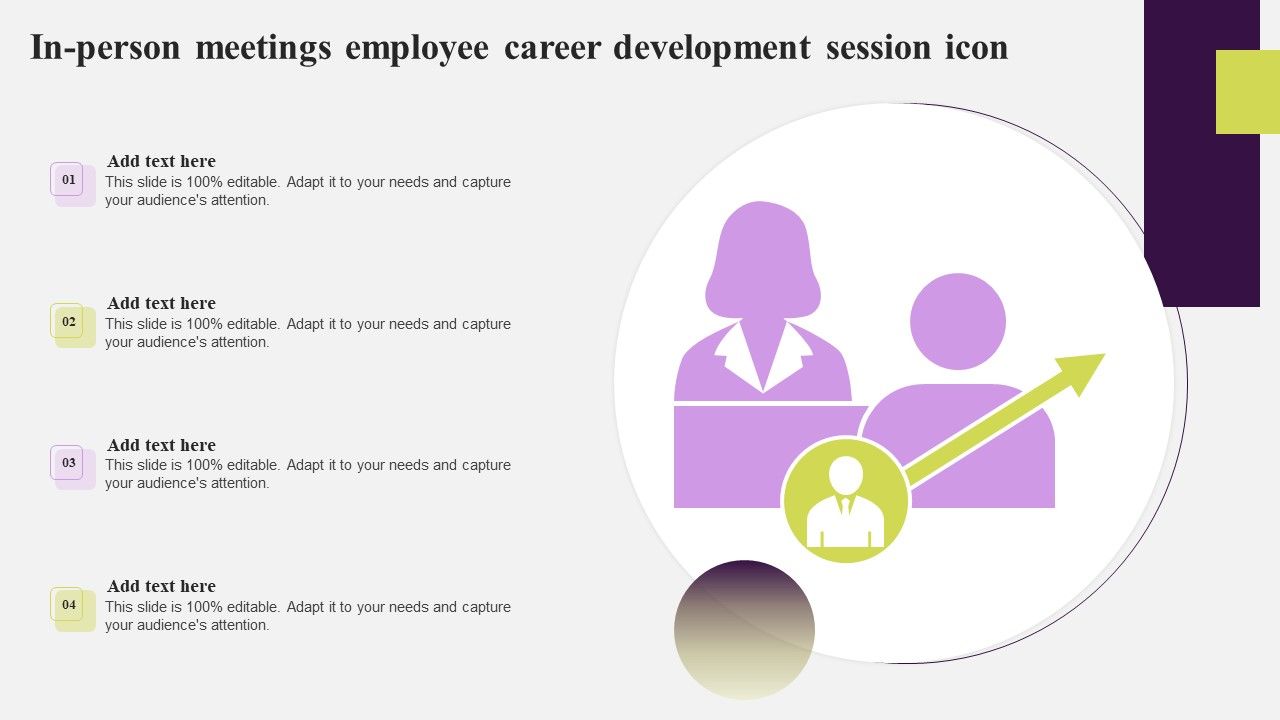 In-person meetings employee career development session icon

01
Add text here
This slide is 100% editable. Adapt it to your needs and capture your audience's attention.

02
Add text here
This slide is 100% editable. Adapt it to your needs and capture your audience's attention.

03
Add text here
This slide is 100% editable. Adapt it to your needs and capture your audience's attention.

04
Add text here
This slide is 100% editable. Adapt it to your needs and capture your audience's attention.